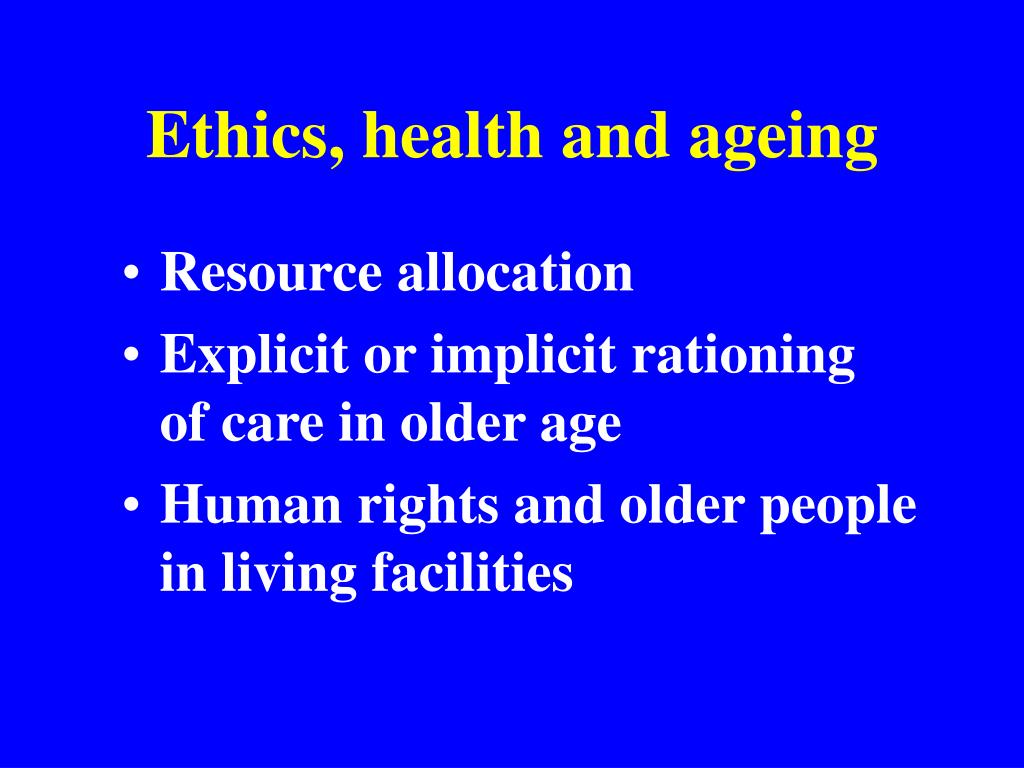 Ethics, health and ageing

• Resource allocation
• Explicit or implicit rationing of care in older age
• Human rights and older people in living facilities